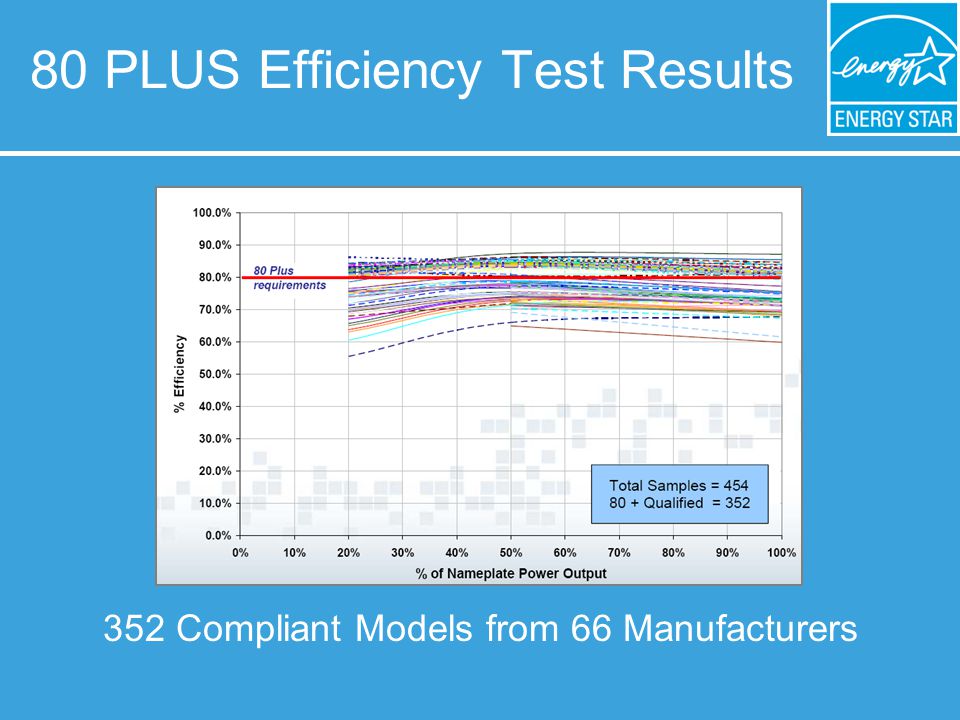 80 PLUS Efficiency Test Results

energy

ENERGY STAR

100.0%
90.0%
80.0%
70.0%
60.0%
50.0%
40.0%
30.0%
20.0%
10.0%
0.0%

% Efficiency

80 Plus requirements

Total Samples = 454
80 + Qualified = 352

0% 10% 20% 30% 40% 50% 60% 70% 80% 90% 100%

% of Nameplate Power Output

352 Compliant Models from 66 Manufacturers